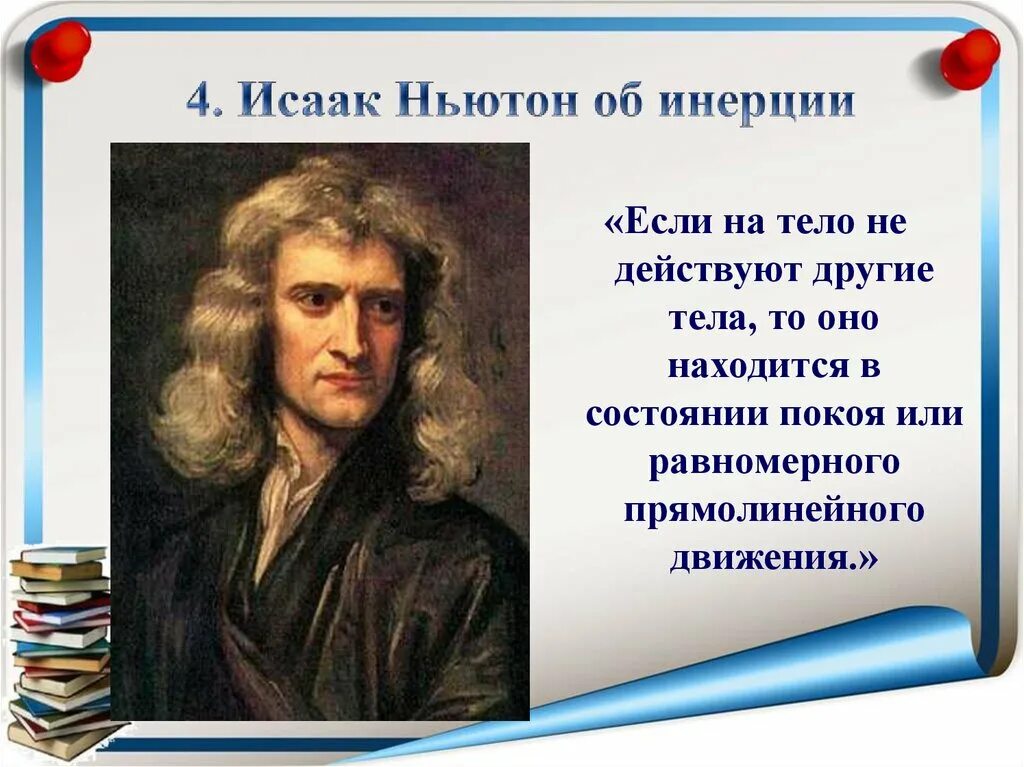 4. Исаак Ньютон об инерции

«Если на тело не действуют другие тела, то оно находится в состоянии покоя или равномерного прямолинейного движения.»